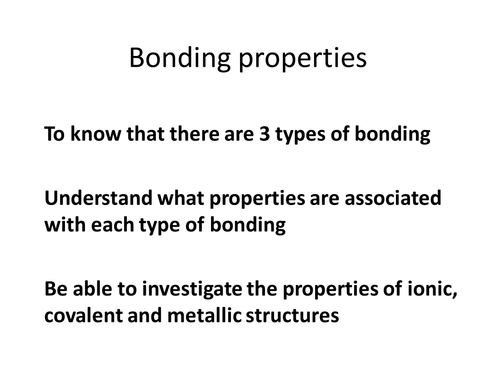 Bonding properties

To know that there are 3 types of bonding

Understand what properties are associated with each type of bonding

Be able to investigate the properties of ionic, covalent and metallic structures